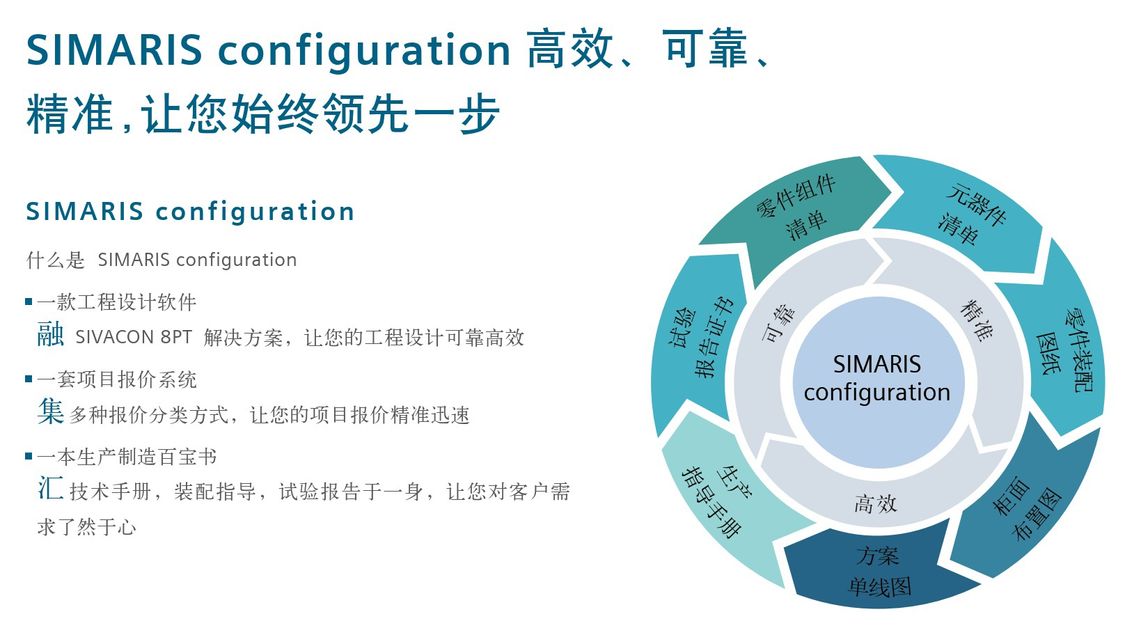 SIMARIS configuration 高效、可靠、精准，让您始终领先一步

SIMARIS configuration

什么是 SIMARIS configuration

▪ 一款工程设计软件
融 SIVACON 8PT 解决方案，让您的工程设计可靠高效

▪ 一套项目报价系统
集 多种报价分类方式，让您的项目报价精准迅速

▪ 一本生产制造百宝书
汇 技术手册，装配指导，试验报告于一身，让您对客户需求了然于心

零件组件清单
元器件清单
零件装配图纸
柜面布置图
方案单线图
生产指导手册
试验报告证书
可靠
精准
高效
SIMARIS configuration